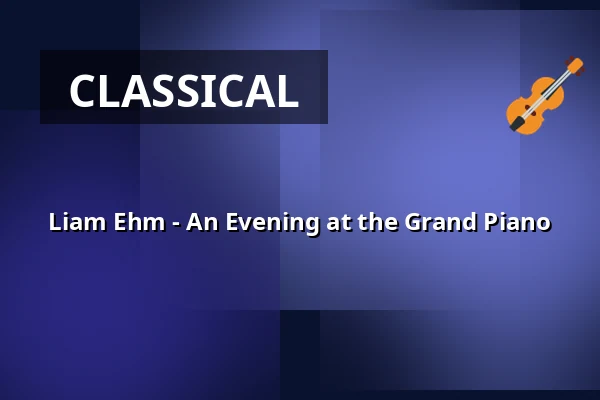 CLASSICAL

Liam Ehm - An Evening at the Grand Piano